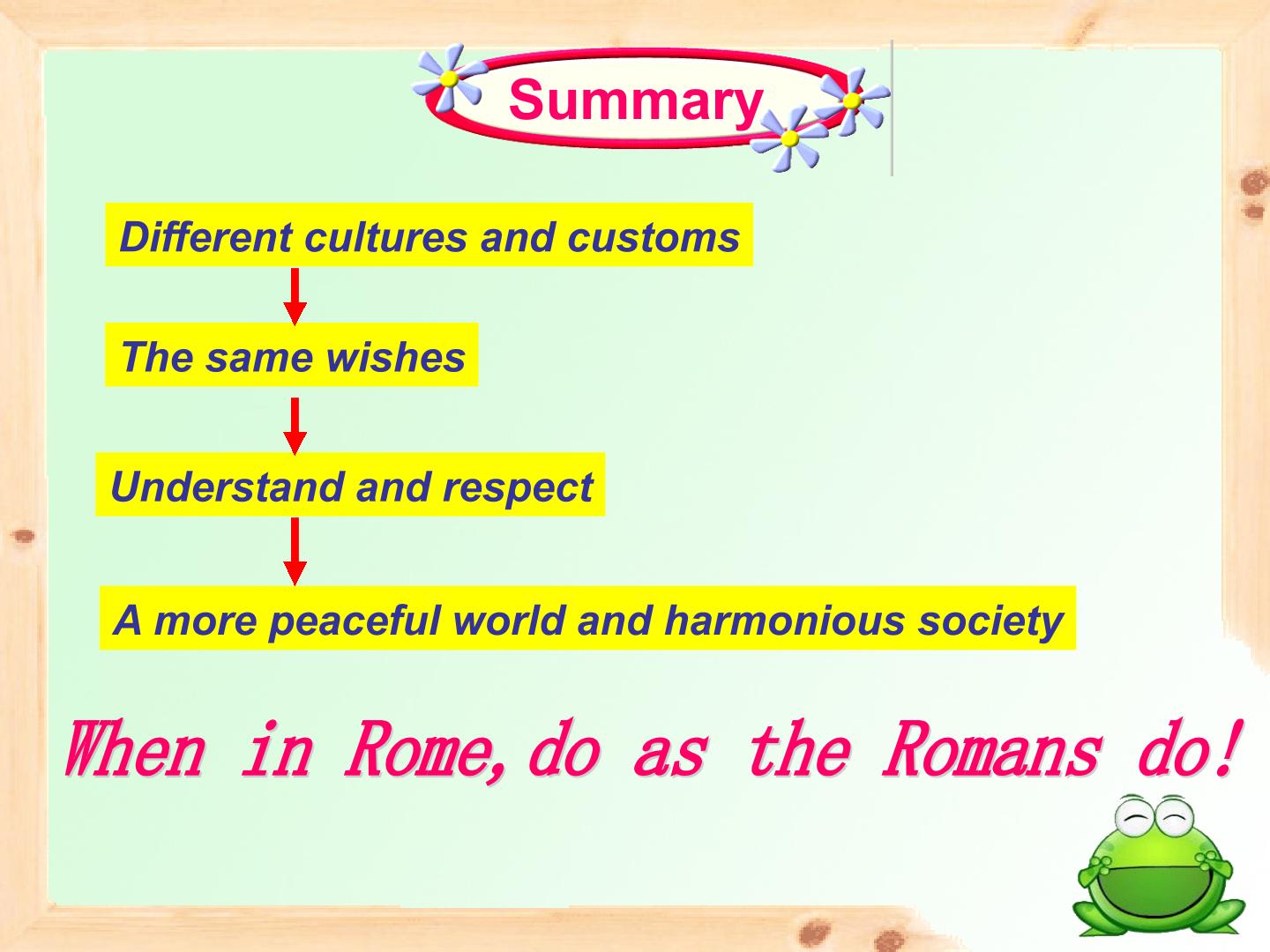 Summary

Different cultures and customs

The same wishes

Understand and respect

A more peaceful world and harmonious society

When in Rome,do as the Romans do!